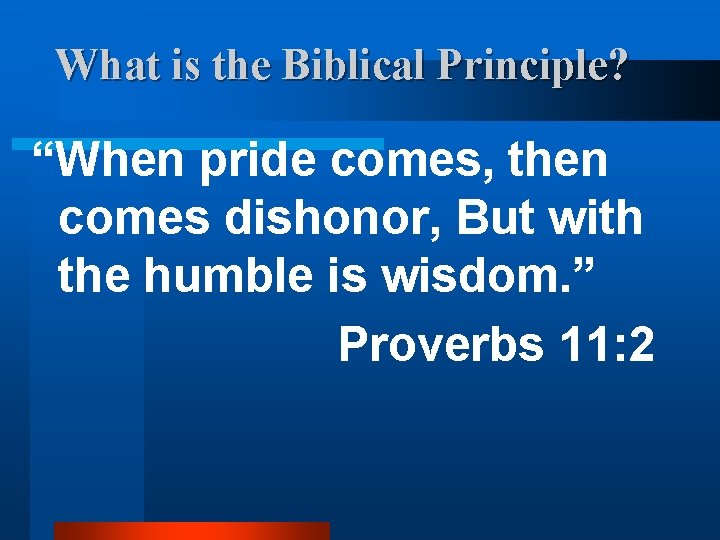 What is the Biblical Principle?

“When pride comes, then comes dishonor, But with the humble is wisdom.”

Proverbs 11:2